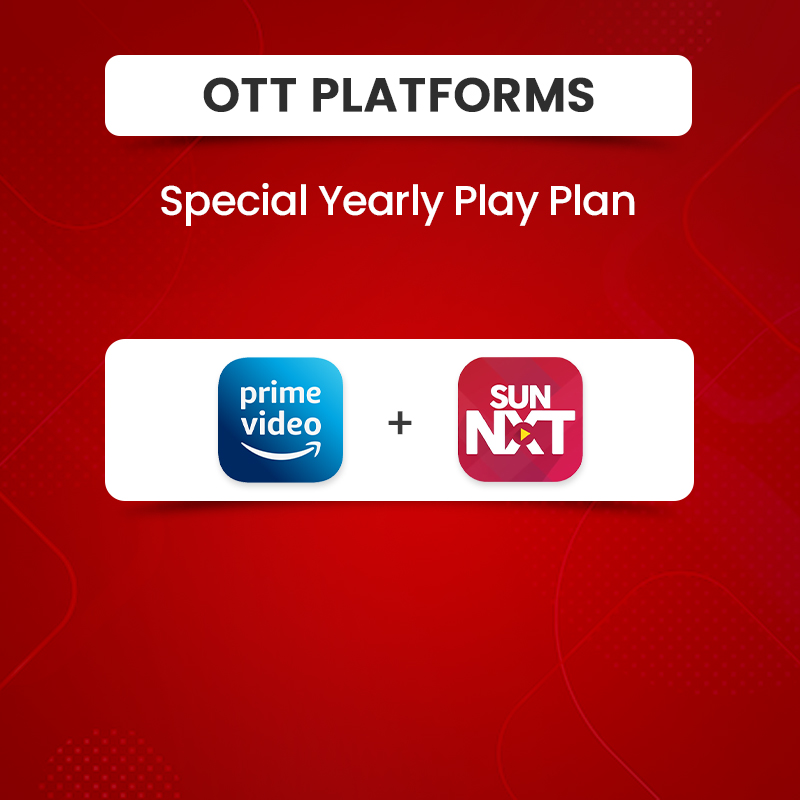 OTT PLATFORMS

Special Yearly Play Plan

prime video

+

SUN NXT